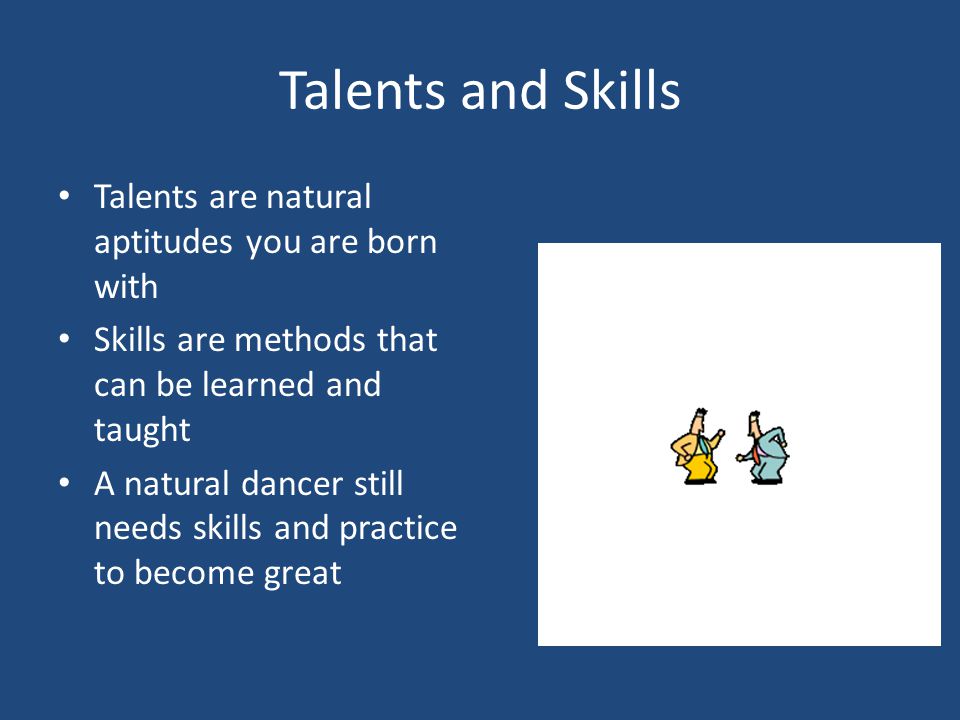 Talents and Skills

• Talents are natural aptitudes you are born with
• Skills are methods that can be learned and taught
• A natural dancer still needs skills and practice to become great